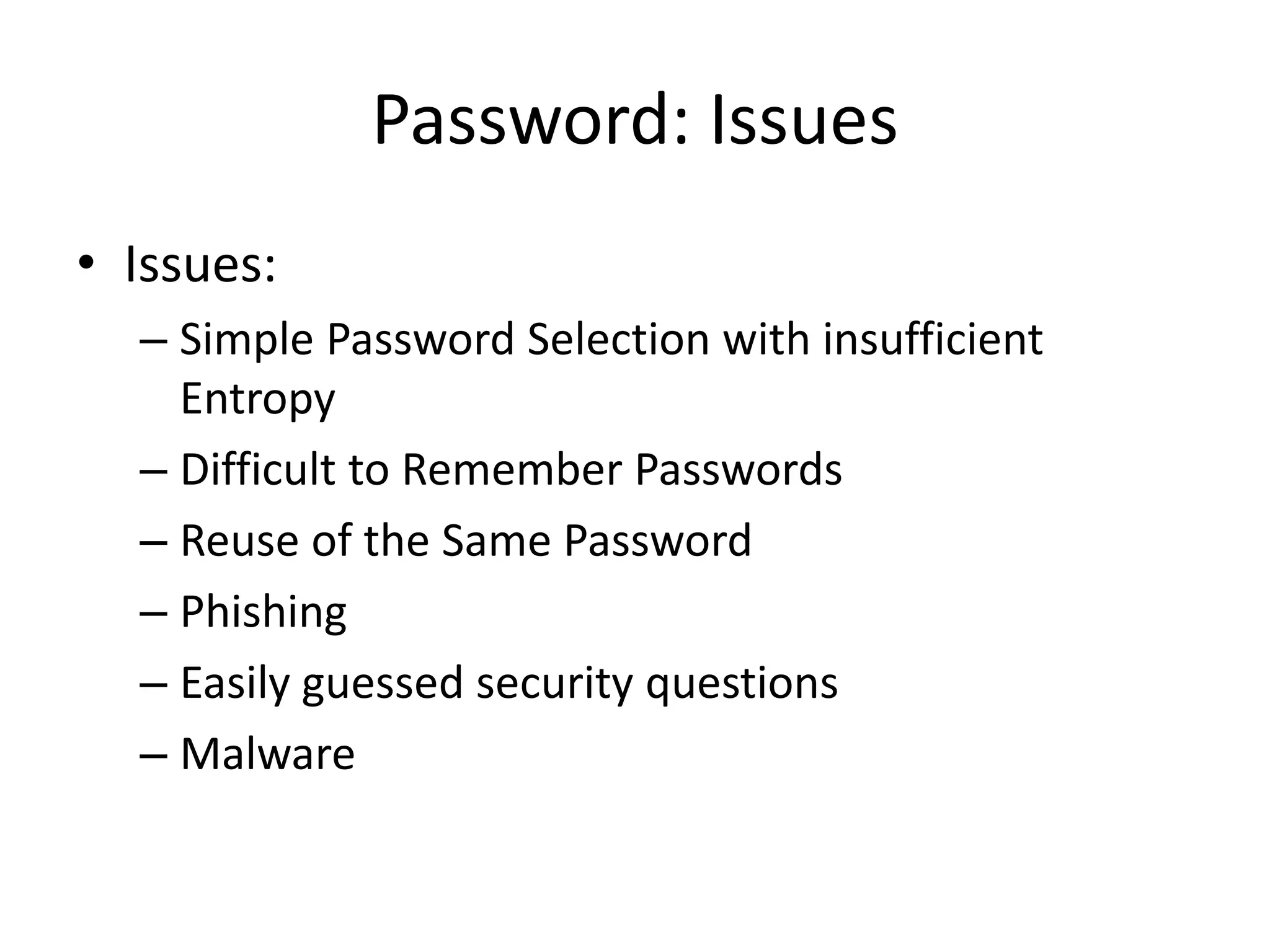 Password: Issues

• Issues:
– Simple Password Selection with insufficient Entropy
– Difficult to Remember Passwords
– Reuse of the Same Password
– Phishing
– Easily guessed security questions
– Malware